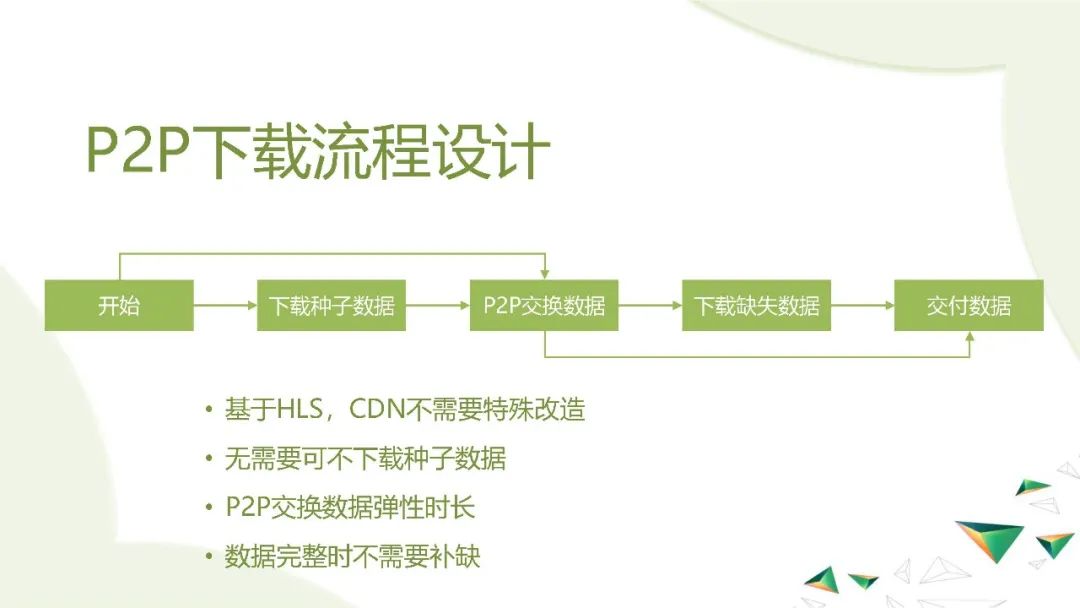 P2P下载流程设计

开始

下载种子数据

P2P交换数据

下载缺失数据

交付数据

• 基于HLS，CDN不需要特殊改造
• 无需要可不下载种子数据
• P2P交换数据弹性时长
• 数据完整时不需要补缺